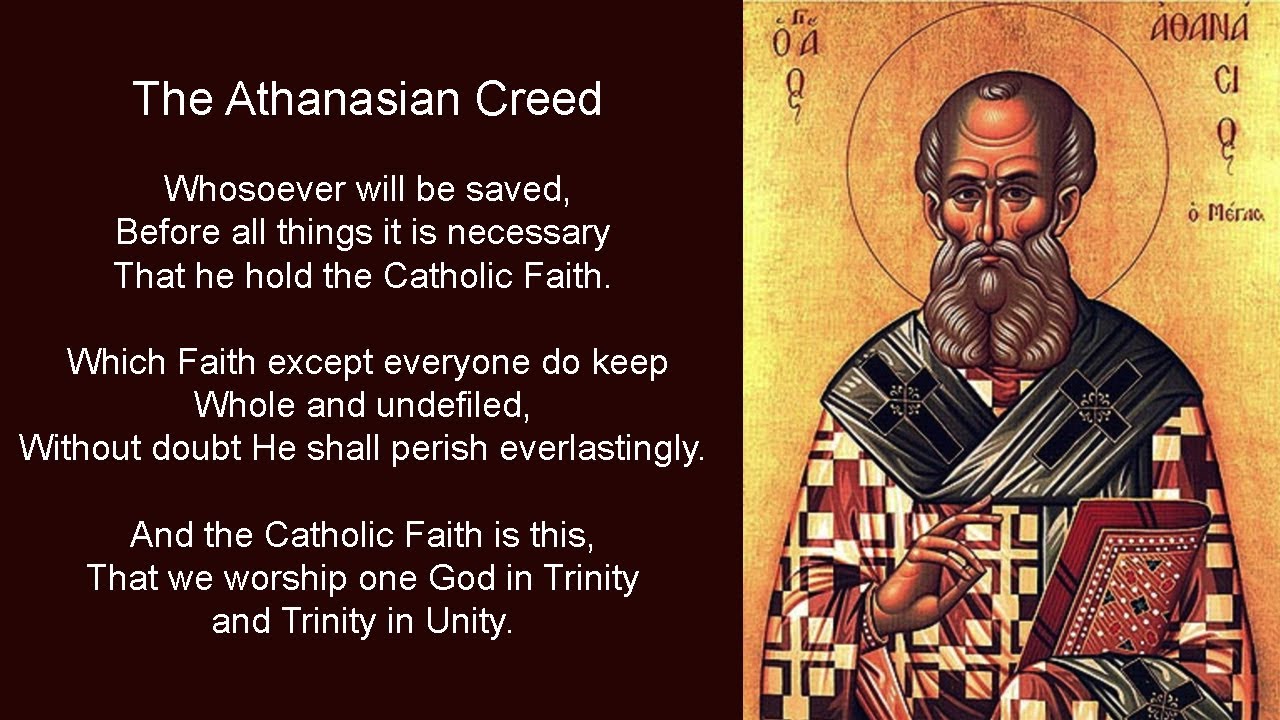 The Athanasian Creed

Whosoever will be saved,
Before all things it is necessary
That he hold the Catholic Faith.

Which Faith except everyone do keep
Whole and undefiled,
Without doubt He shall perish everlastingly.

And the Catholic Faith is this,
That we worship one God in Trinity
and Trinity in Unity.

Ο ΑΓΙΟΣ ΑΘΑΝΑΣΙΟΣ
ὁ Μέγας